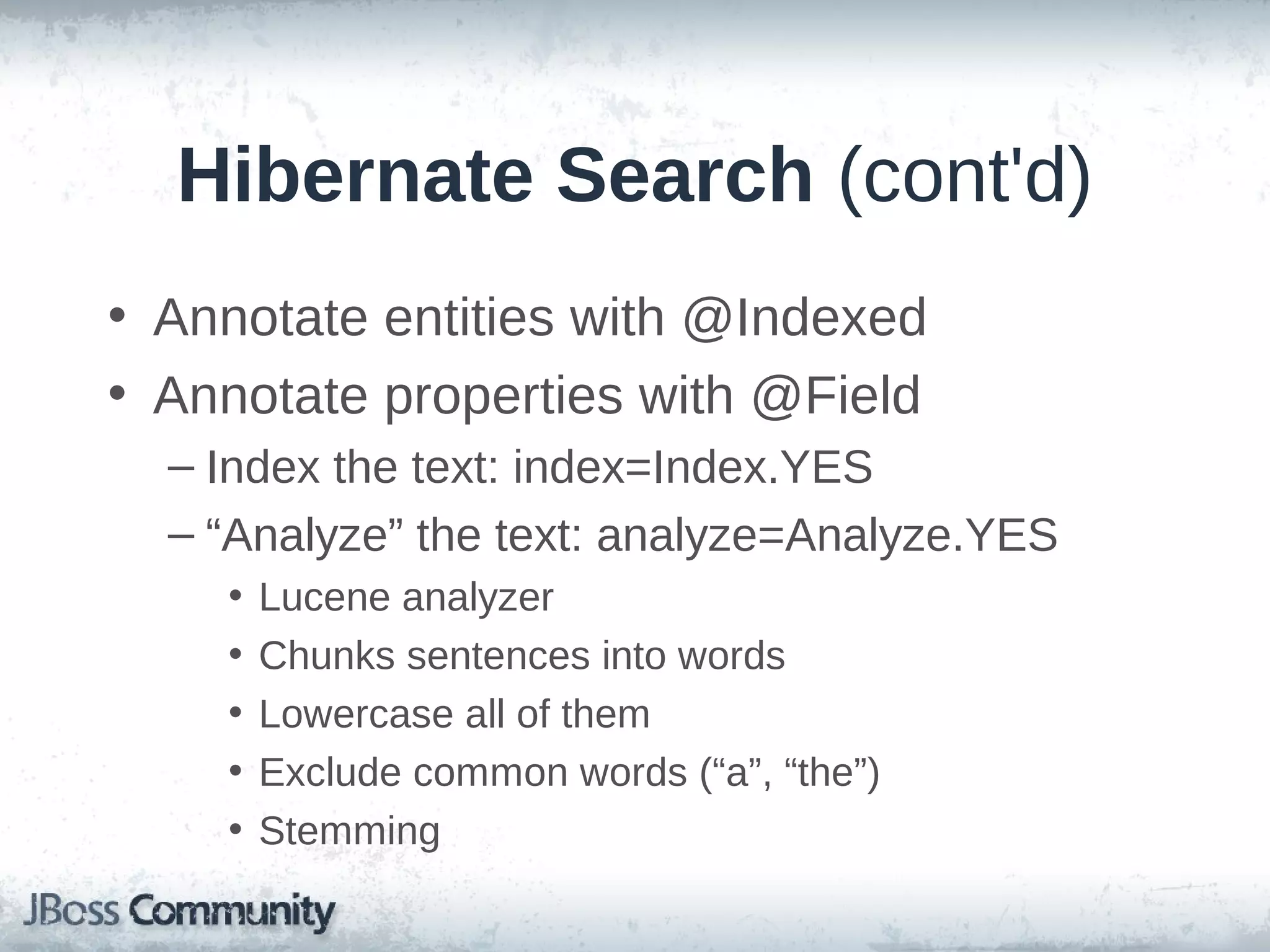 Hibernate Search (cont'd)

• Annotate entities with @Indexed
• Annotate properties with @Field
– Index the text: index=Index.YES
– “Analyze” the text: analyze=Analyze.YES
• Lucene analyzer
• Chunks sentences into words
• Lowercase all of them
• Exclude common words (“a”, “the”)
• Stemming

JBoss Community